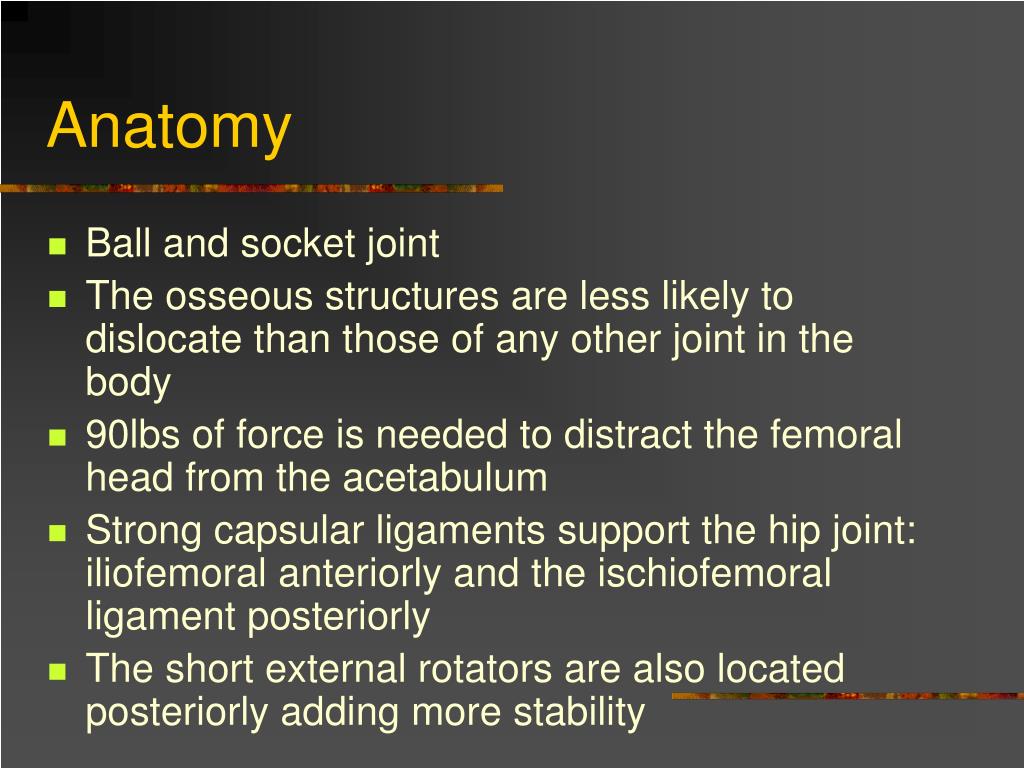 Anatomy

- Ball and socket joint
- The osseous structures are less likely to dislocate than those of any other joint in the body
- 90lbs of force is needed to distract the femoral head from the acetabulum
- Strong capsular ligaments support the hip joint: iliofemoral anteriorly and the ischiofemoral ligament posteriorly
- The short external rotators are also located posteriorly adding more stability